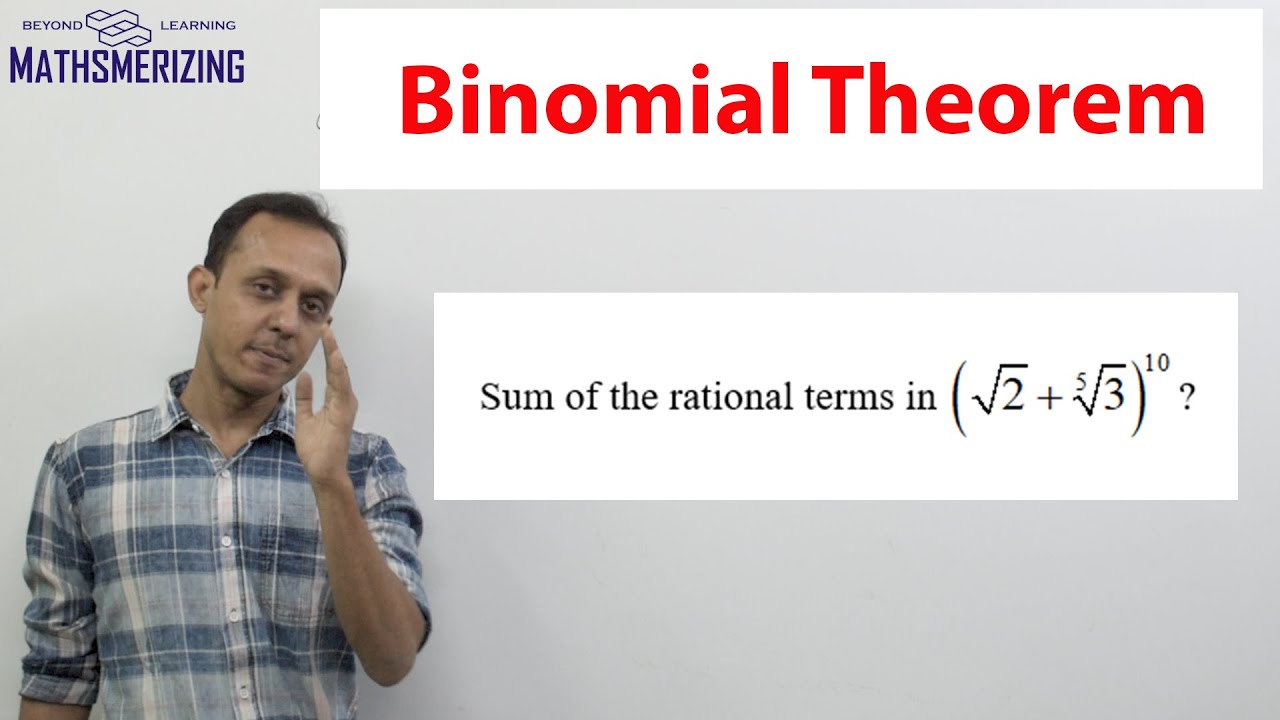 BEYOND LEARNING
MATHSMERIZING

Binomial Theorem

Sum of the rational terms in $\left(\sqrt{2}+\sqrt[5]{3}\right)^{10}$ ?